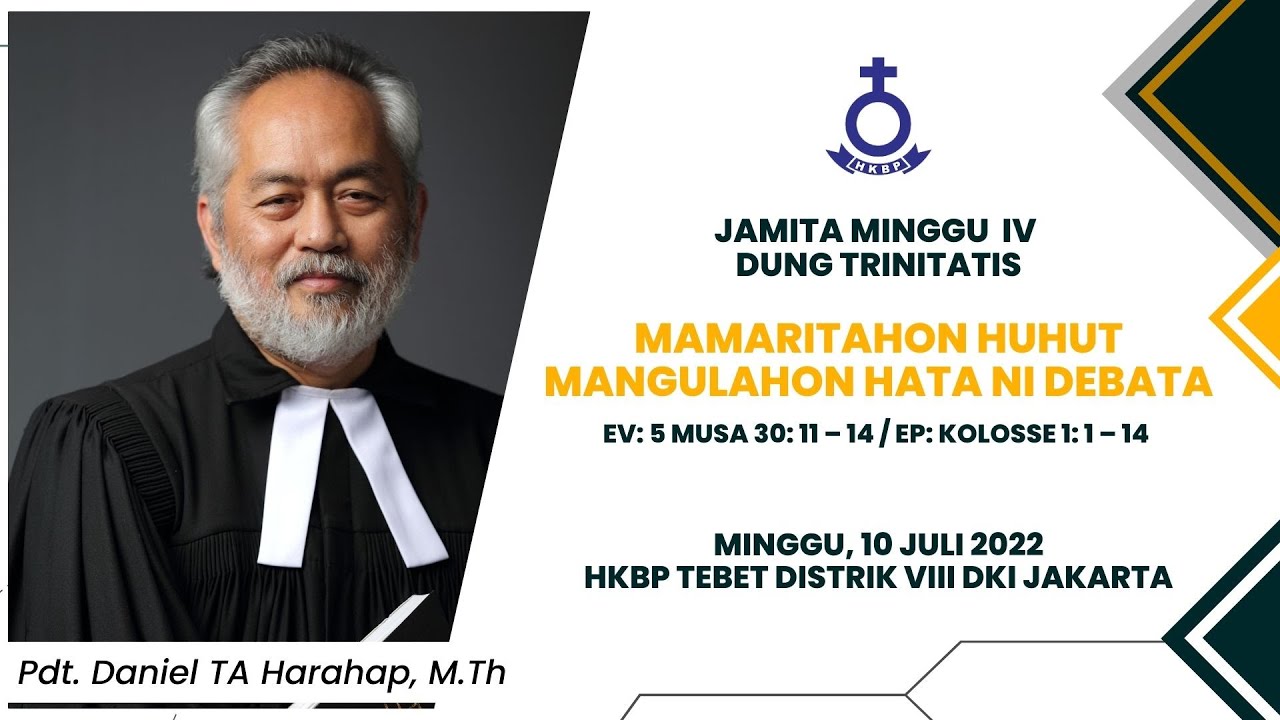 HKBP

JAMITA MINGGU IV
DUNG TRINITATIS

MAMARITAHON HUHUT
MANGULAHON HATA NI DEBATA

EV: 5 MUSA 30: 11 – 14 / EP: KOLOSSE 1: 1 – 14

MINGGU, 10 JULI 2022
HKBP TEBET DISTRIK VIII DKI JAKARTA

Pdt. Daniel TA Harahap, M.Th